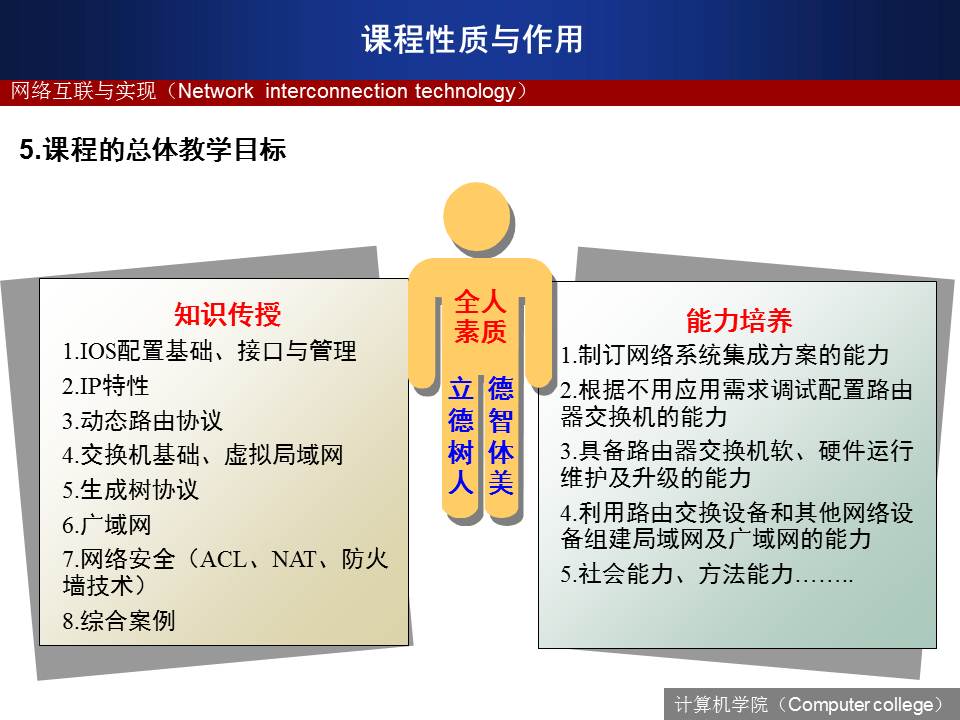 课程性质与作用

网络互联与实现（Network interconnection technology）

5.课程的总体教学目标

知识传授

1.IOS配置基础、接口与管理

2.IP特性

3.动态路由协议

4.交换机基础、虚拟局域网

5.生成树协议

6.广域网

7.网络安全（ACL、NAT、防火墙技术）

8.综合案例

全人素质

立德树人

德智体美

能力培养

1.制订网络系统集成方案的能力

2.根据不用应用需求调试配置路由器交换机的能力

3.具备路由器交换机软、硬件运行维护及升级的能力

4.利用路由交换设备和其他网络设备组建局域网及广域网的能力

5.社会能力、方法能力……..

计算机学院（Computer college）